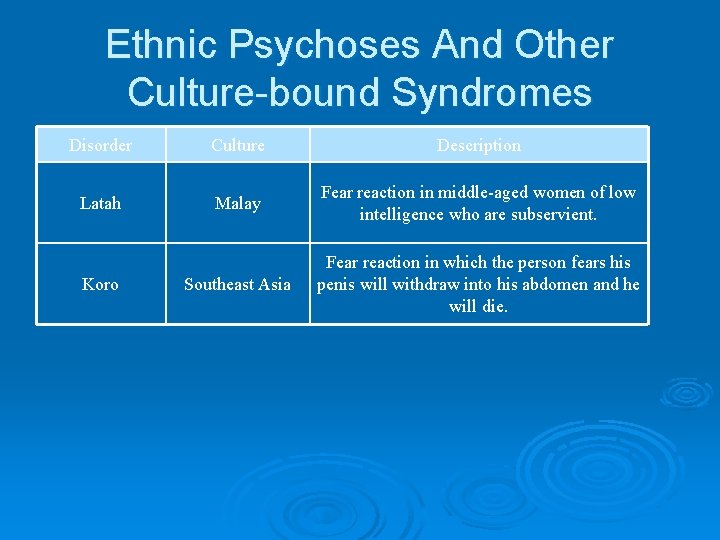 Ethnic Psychoses And Other Culture-bound Syndromes

| Disorder | Culture | Description |
|---|---|---|
| Latah | Malay | Fear reaction in middle-aged women of low intelligence who are subservient. |
| Koro | Southeast Asia | Fear reaction in which the person fears his penis will withdraw into his abdomen and he will die. |